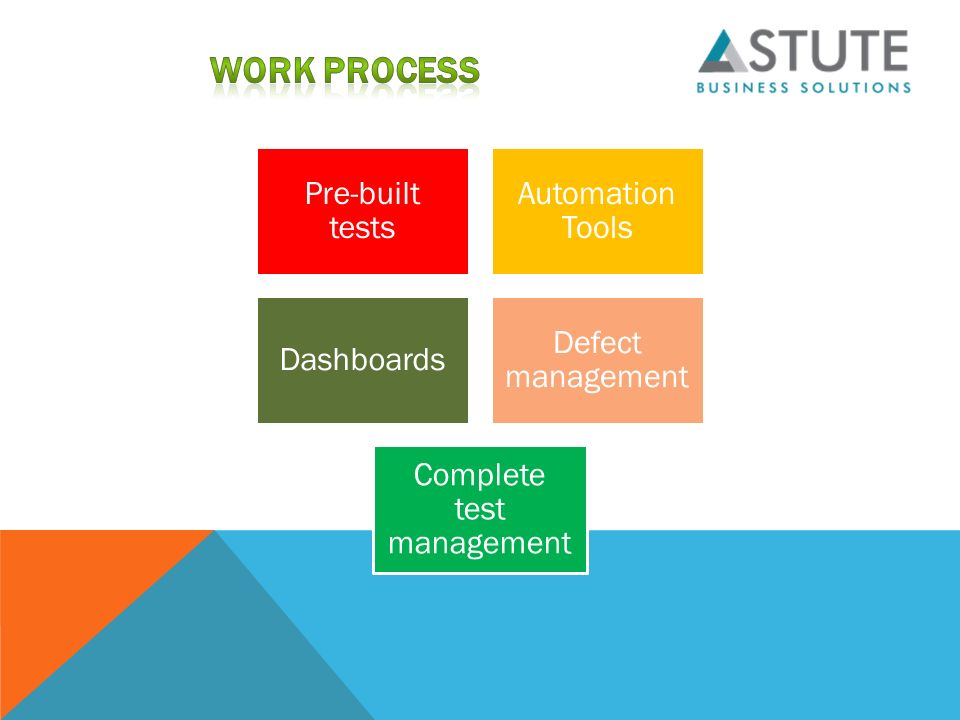 WORK PROCESS

ASTUTE
BUSINESS SOLUTIONS

Pre-built tests

Automation Tools

Dashboards

Defect management

Complete test management